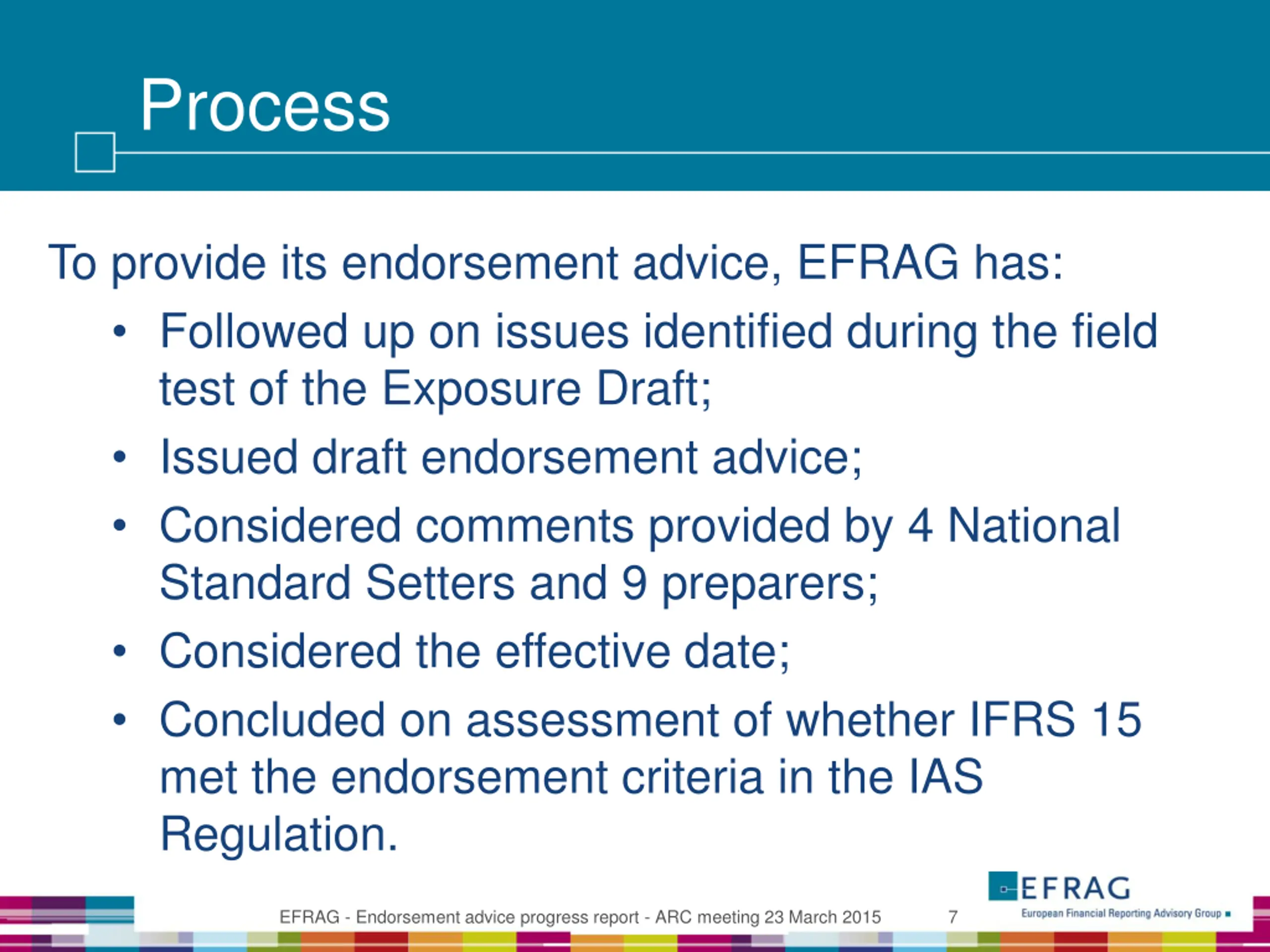 Process

To provide its endorsement advice, EFRAG has:

• Followed up on issues identified during the field test of the Exposure Draft;
• Issued draft endorsement advice;
• Considered comments provided by 4 National Standard Setters and 9 preparers;
• Considered the effective date;
• Concluded on assessment of whether IFRS 15 met the endorsement criteria in the IAS Regulation.

EFRAG - Endorsement advice progress report - ARC meeting 23 March 2015 7

EFRAG
European Financial Reporting Advisory Group